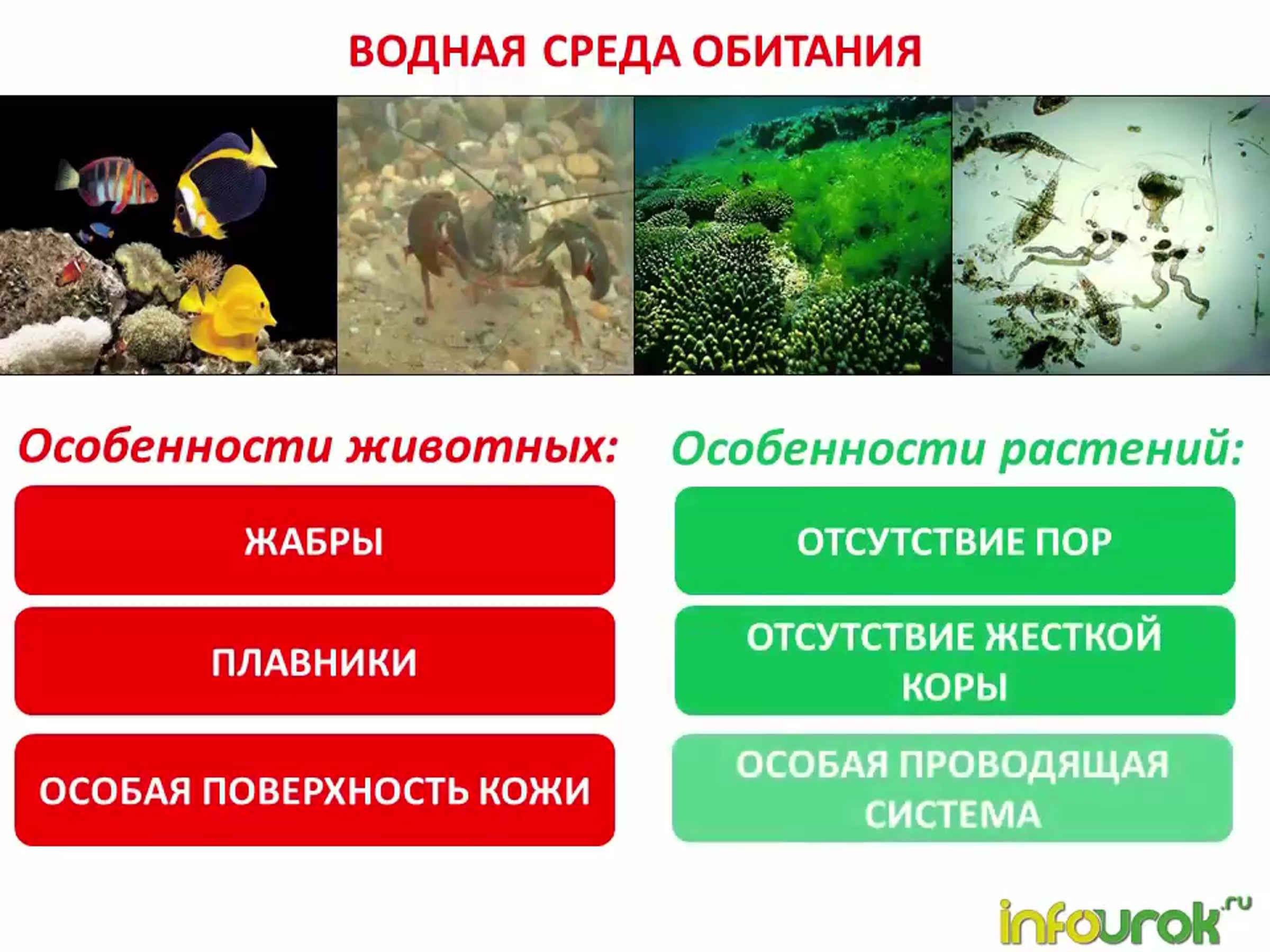 ВОДНАЯ СРЕДА ОБИТАНИЯ

Особенности животных:

ЖАБРЫ

ПЛАВНИКИ

ОСОБАЯ ПОВЕРХНОСТЬ КОЖИ

Особенности растений:

ОТСУТСТВИЕ ПОР

ОТСУТСТВИЕ ЖЕСТКОЙ КОРЫ

ОСОБАЯ ПРОВОДЯЩАЯ СИСТЕМА

infourok.ru